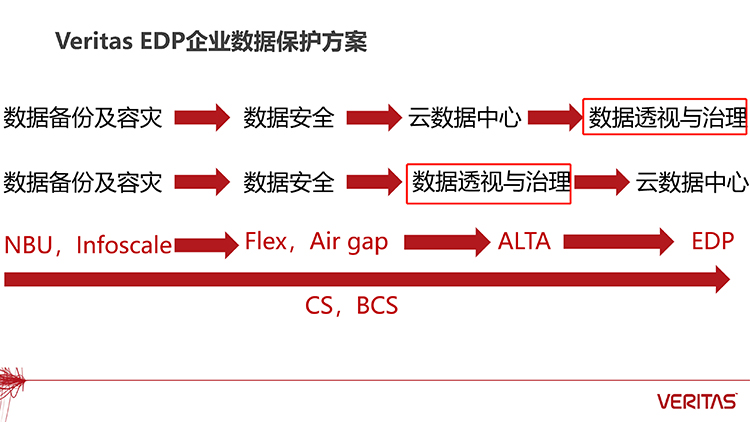 Veritas EDP企业数据保护方案

数据备份及容灾 数据安全 云数据中心 数据透视与治理

数据备份及容灾 数据安全 数据透视与治理 云数据中心

NBU，Infoscale Flex，Air gap ALTA EDP

CS，BCS

VERITAS